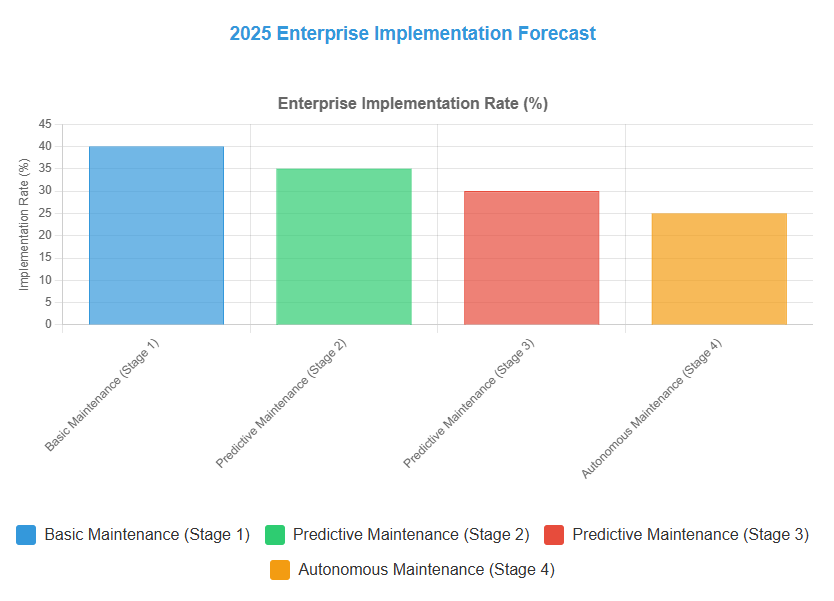 2025 Enterprise Implementation Forecast

Enterprise Implementation Rate (%)

Implementation Rate (%)

45
40
35
30
25
20
15
10
5
0

Basic Maintenance (Stage 1)
Predictive Maintenance (Stage 2)
Predictive Maintenance (Stage 3)
Autonomous Maintenance (Stage 4)

Basic Maintenance (Stage 1)
Predictive Maintenance (Stage 2)
Predictive Maintenance (Stage 3)
Autonomous Maintenance (Stage 4)